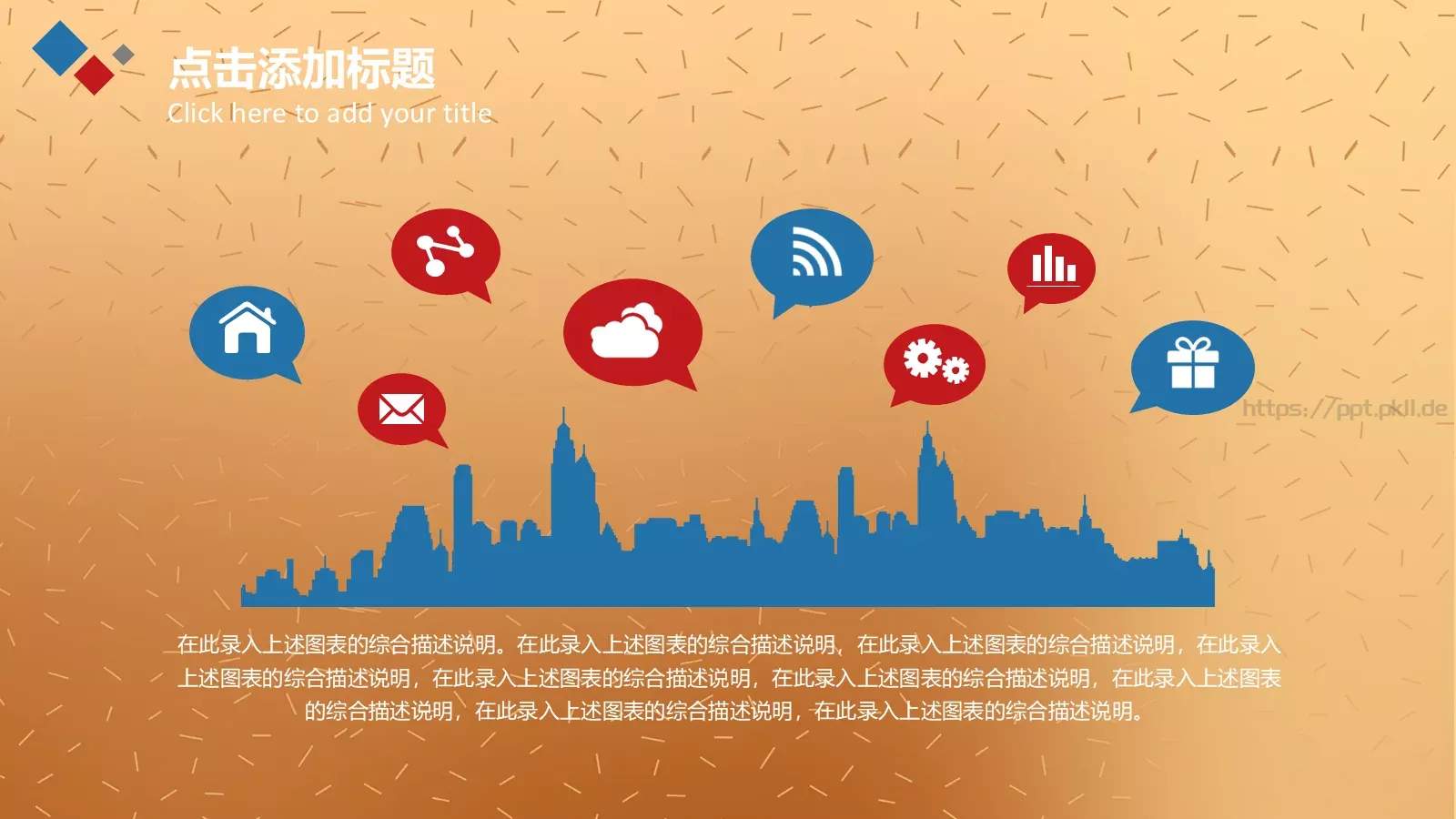 点击添加标题
Click here to add your title

https://ppt.pkll.de

在此录入上述图表的综合描述说明。在此录入上述图表的综合描述说明，在此录入上述图表的综合描述说明，在此录入上述图表的综合描述说明，在此录入上述图表的综合描述说明，在此录入上述图表的综合描述说明，在此录入上述图表的综合描述说明，在此录入上述图表的综合描述说明，在此录入上述图表的综合描述说明。